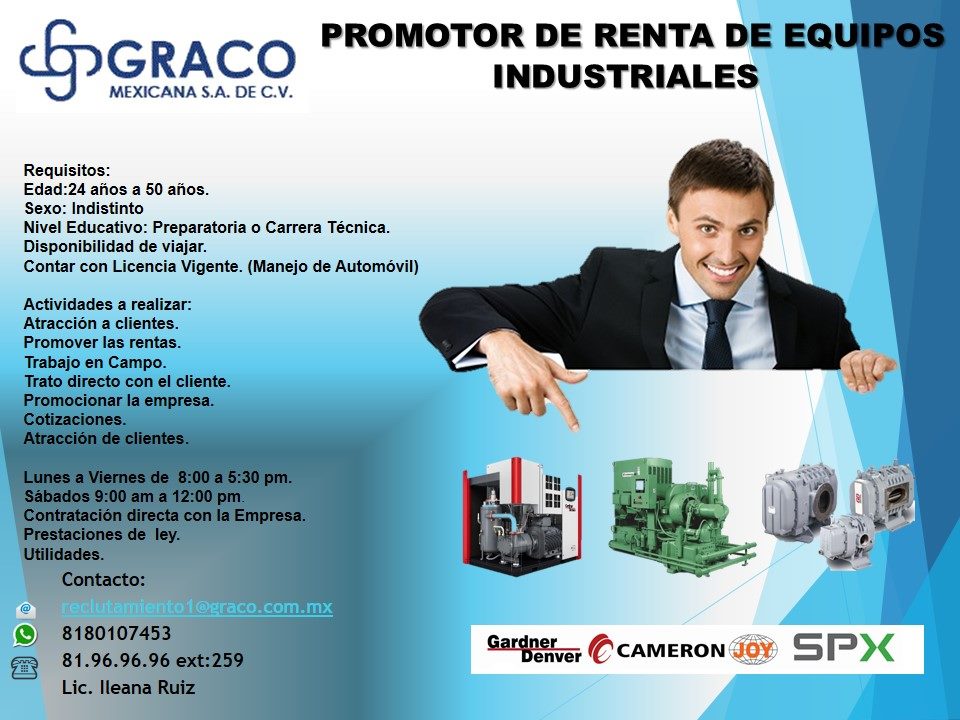 GRACO
MEXICANA S.A. DE C.V.

PROMOTOR DE RENTA DE EQUIPOS INDUSTRIALES

Requisitos:
Edad:24 años a 50 años.
Sexo: Indistinto
Nivel Educativo: Preparatoria o Carrera Técnica.
Disponibilidad de viajar.
Contar con Licencia Vigente. (Manejo de Automóvil)

Actividades a realizar:
Atracción a clientes.
Promover las rentas.
Trabajo en Campo.
Trato directo con el cliente.
Promocionar la empresa.
Cotizaciones.
Atracción de clientes.

Lunes a Viernes de 8:00 a 5:30 pm.
Sábados 9:00 am a 12:00 pm.
Contratación directa con la Empresa.
Prestaciones de ley.
Utilidades.

Contacto:
reclutamiento1@graco.com.mx
8180107453
81.96.96.96 ext:259
Lic. Ileana Ruiz

Gardner Denver
CAMERON
JOY
SPX